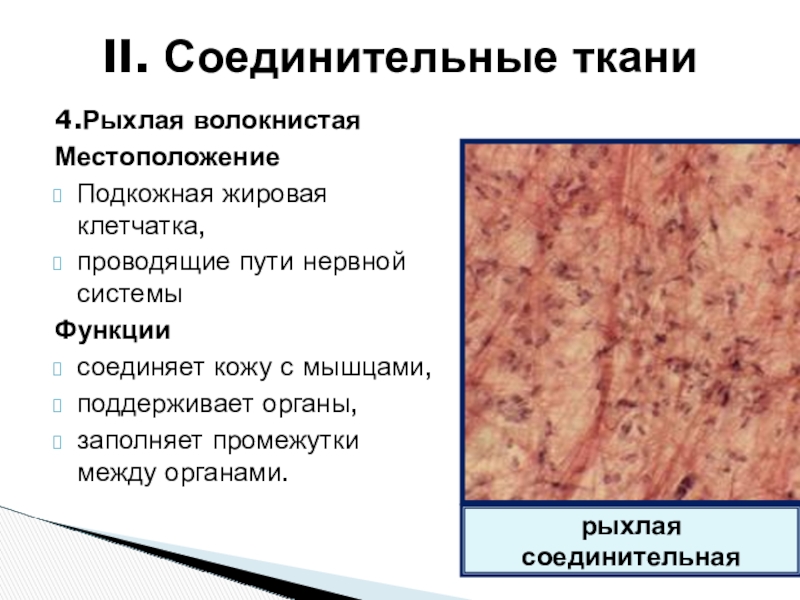 II. Соединительные ткани

4.Рыхлая волокнистая

Местоположение

Подкожная жировая клетчатка,

проводящие пути нервной системы

Функции

соединяет кожу с мышцами,

поддерживает органы,

заполняет промежутки между органами.

рыхлая соединительная